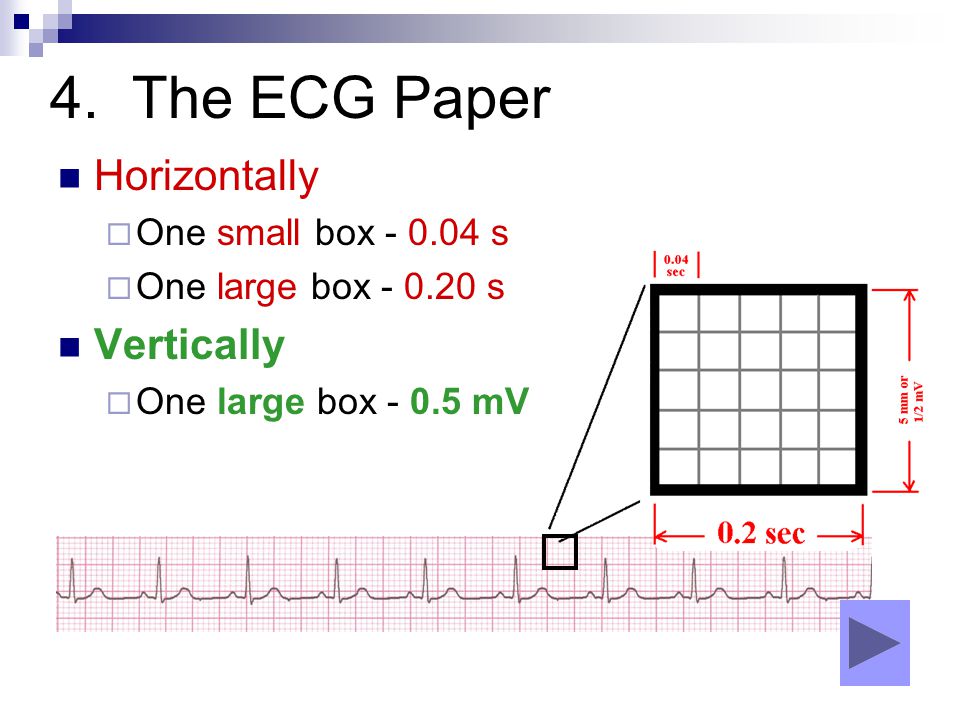 4. The ECG Paper

Horizontally

One small box - 0.04 s

One large box - 0.20 s

Vertically

One large box - 0.5 mV

0.04 sec

5 mm or 1/2 mV

0.2 sec